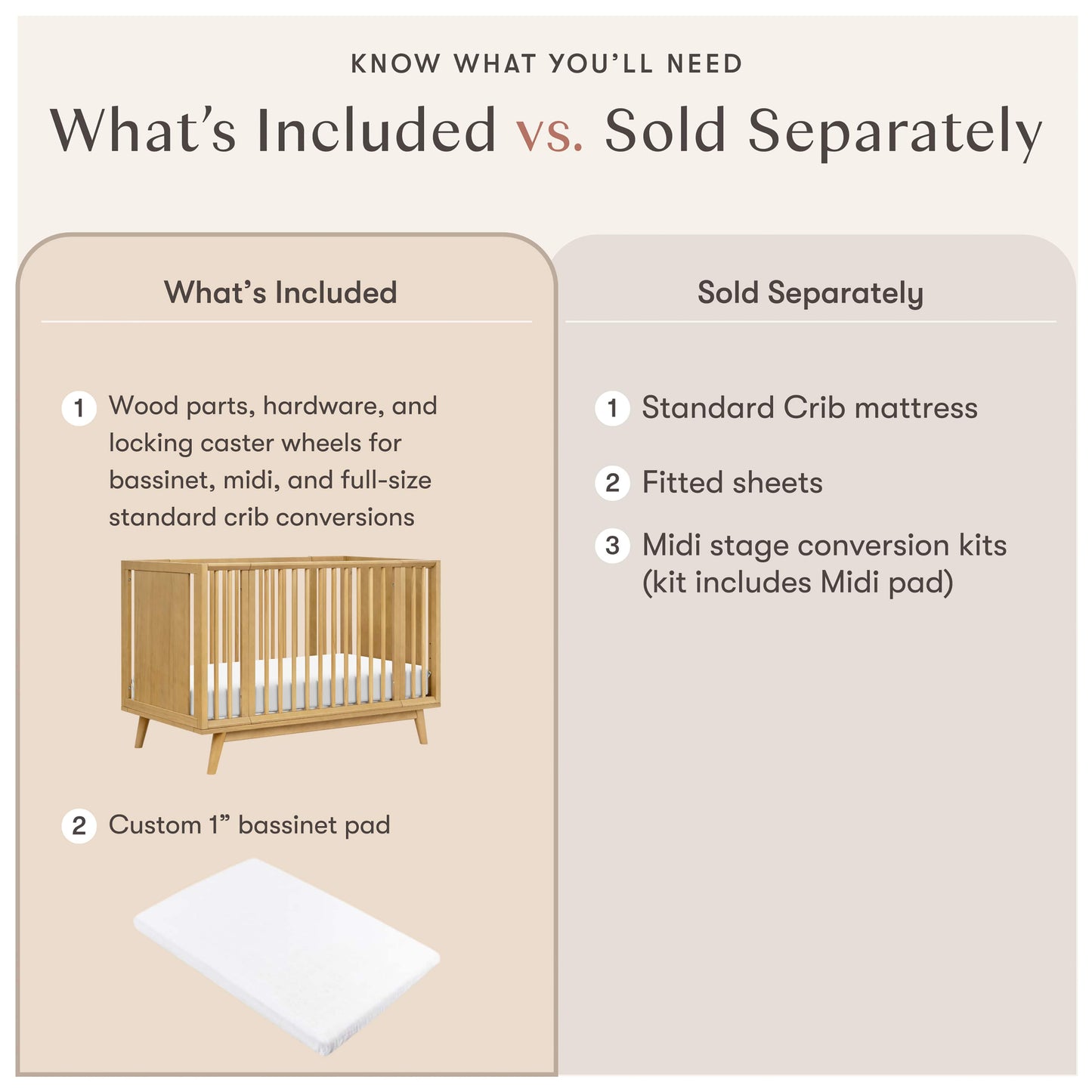 KNOW WHAT YOU'LL NEED

What's Included vs. Sold Separately

What's Included

1 Wood parts, hardware, and locking caster wheels for bassinet, midi, and full-size standard crib conversions

2 Custom 1" bassinet pad

Sold Separately

1 Standard Crib mattress

2 Fitted sheets

3 Midi stage conversion kits (kit includes Midi pad)